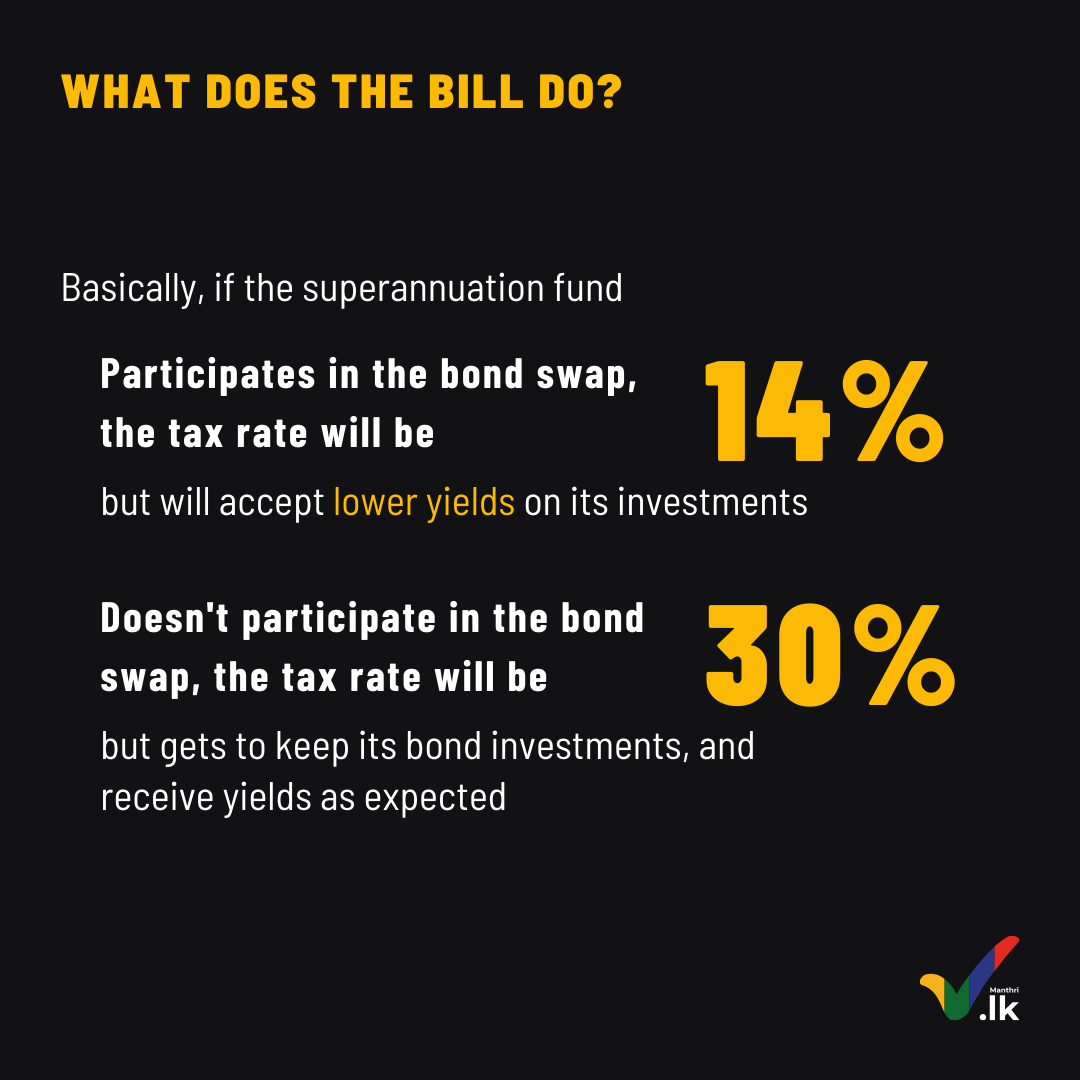 WHAT DOES THE BILL DO?

Basically, if the superannuation fund

Participates in the bond swap, the tax rate will be

14%

but will accept lower yields on its investments

Doesn't participate in the bond swap, the tax rate will be

30%

but gets to keep its bond investments, and receive yields as expected

Manthri
.lk